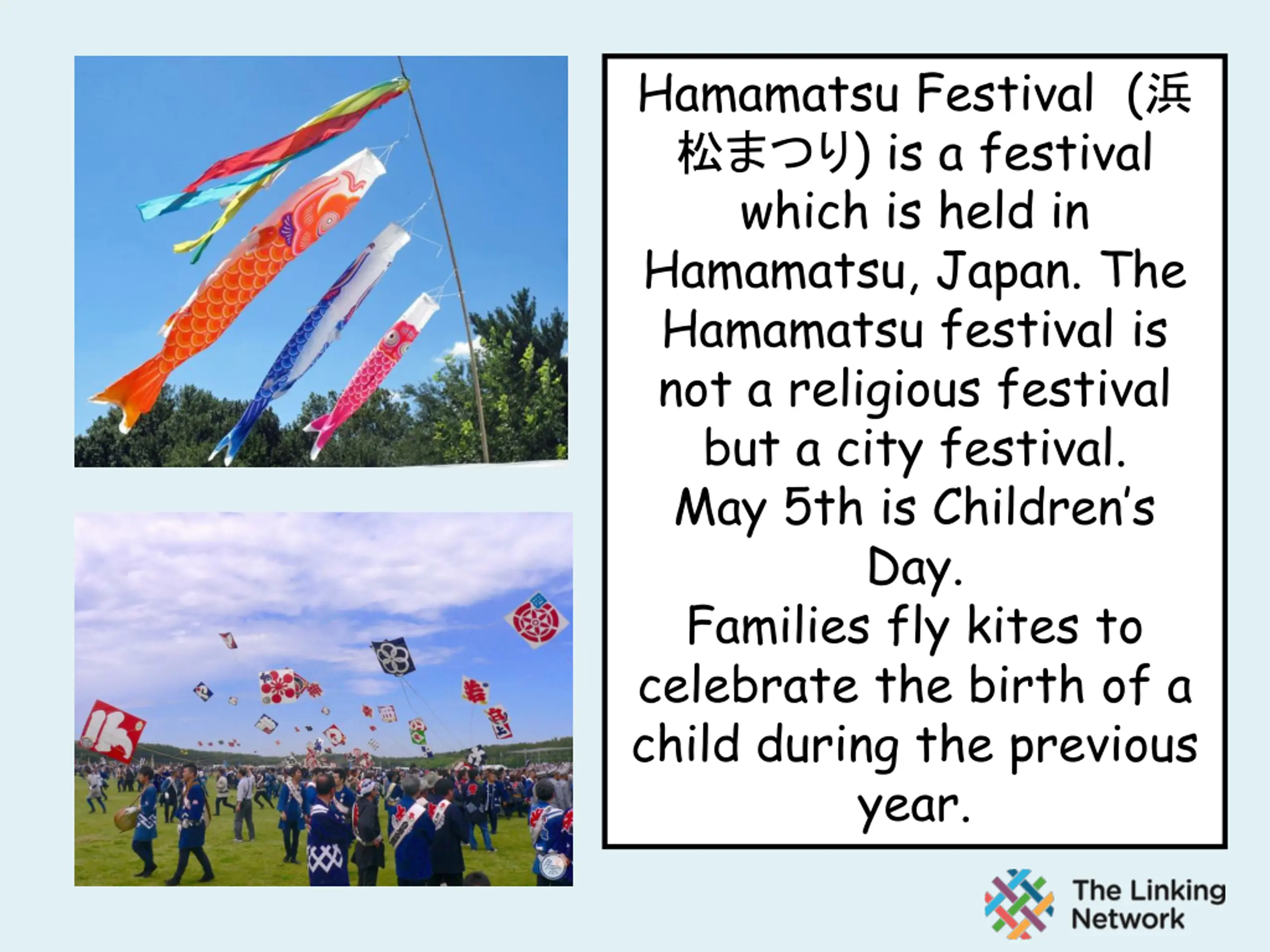 Hamamatsu Festival (浜松まつり) is a festival which is held in Hamamatsu, Japan. The Hamamatsu festival is not a religious festival but a city festival.

May 5th is Children's Day.

Families fly kites to celebrate the birth of a child during the previous year.

The Linking Network